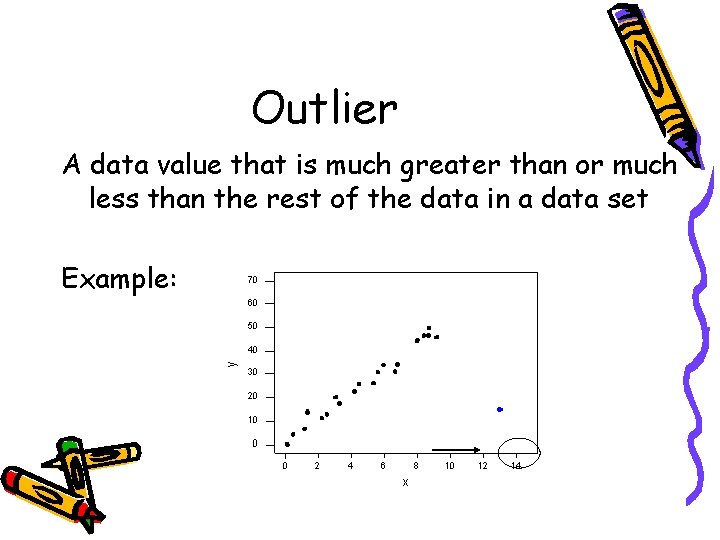 Outlier

A data value that is much greater than or much less than the rest of the data in a data set

Example:

70
60
50
40
30
20
10
0
y
0 2 4 6 8 10 12 14
x